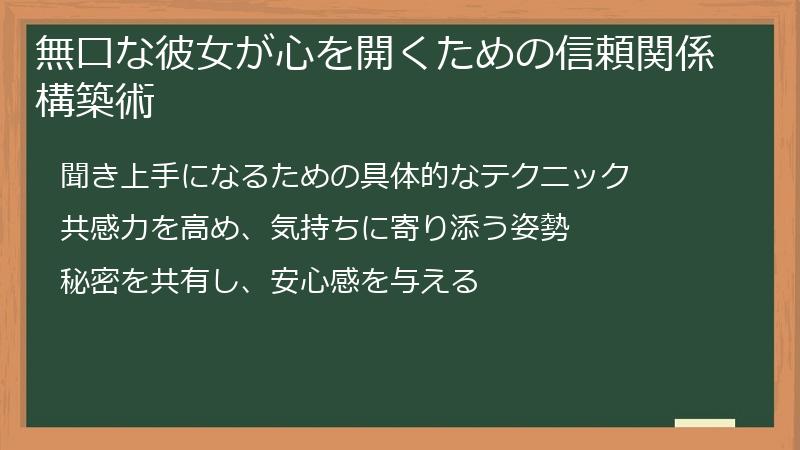 無口な彼女が心を開くための信頼関係構築術

聞き上手になるための具体的なテクニック

共感力を高め、気持ちに寄り添う姿勢

秘密を共有し、安心感を与える